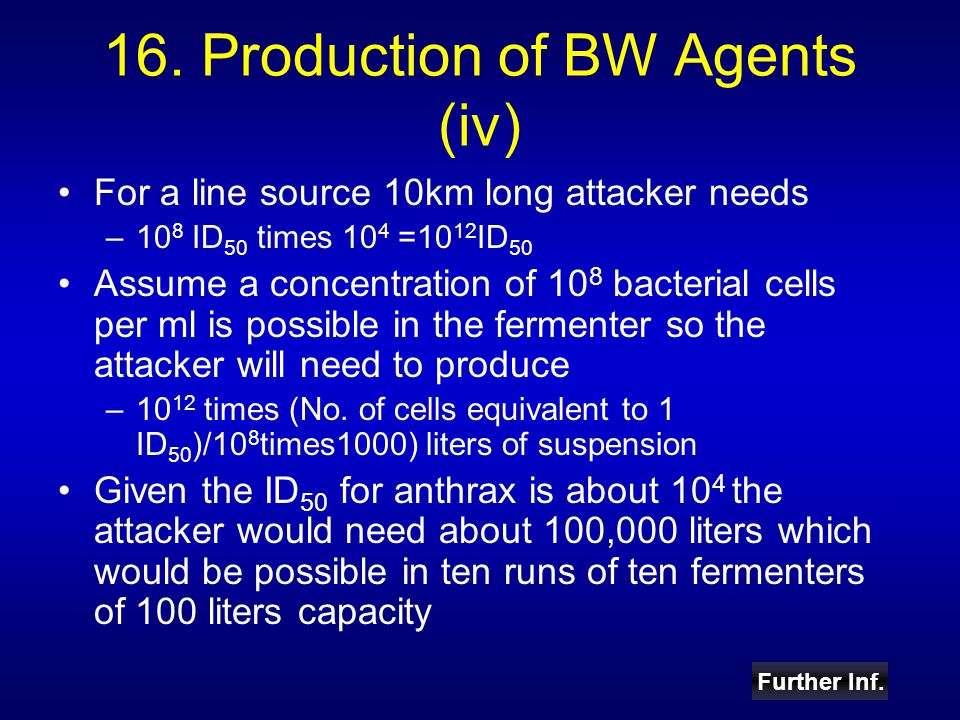 16. Production of BW Agents (iv)

• For a line source 10km long attacker needs
– $10^8$ $ID_{50}$ times $10^4$ =$10^{12}ID_{50}$

• Assume a concentration of $10^8$ bacterial cells per ml is possible in the fermenter so the attacker will need to produce
– $10^{12}$ times (No. of cells equivalent to 1 $ID_{50}$)/$10^8$times1000) liters of suspension

• Given the $ID_{50}$ for anthrax is about $10^4$ the attacker would need about 100,000 liters which would be possible in ten runs of ten fermenters of 100 liters capacity

Further Inf.